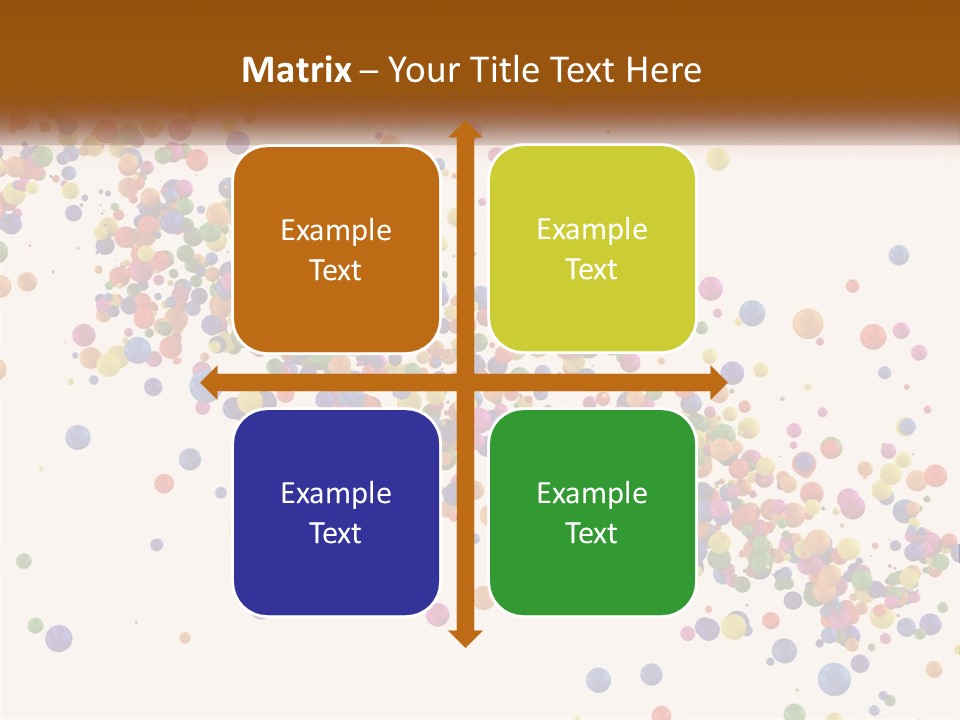 Matrix – Your Title Text Here

Example Text

Example Text

Example Text

Example Text